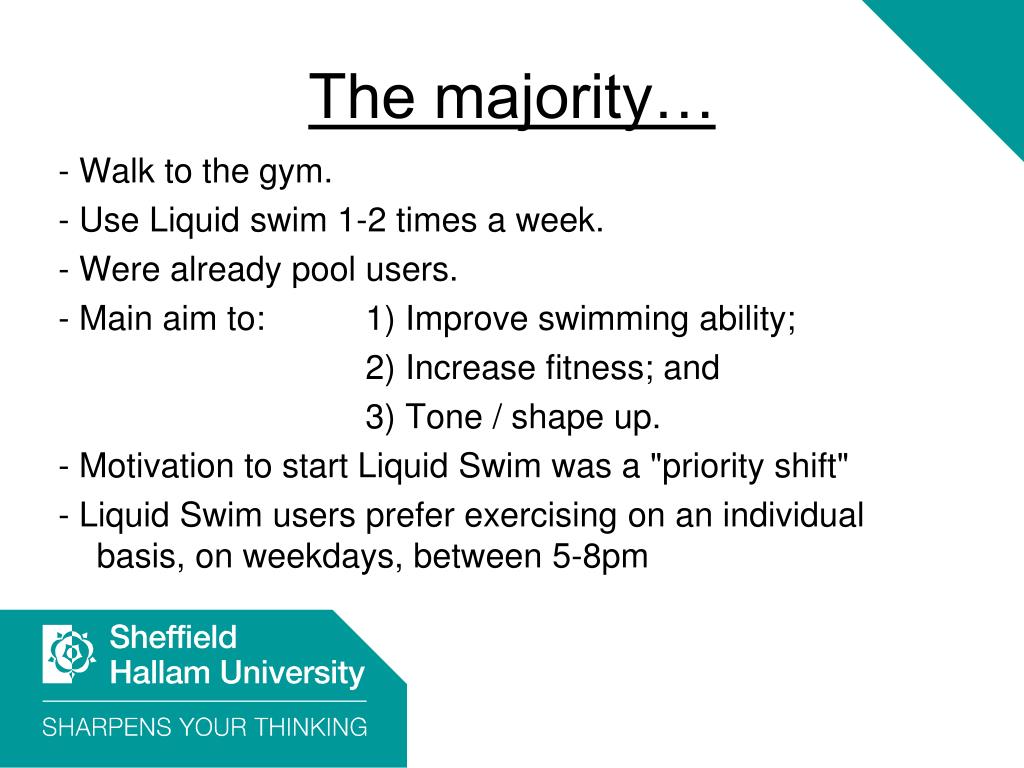 The majority…

- Walk to the gym.

- Use Liquid swim 1-2 times a week.

- Were already pool users.

- Main aim to: 1) Improve swimming ability;
2) Increase fitness; and
3) Tone / shape up.

- Motivation to start Liquid Swim was a "priority shift"

- Liquid Swim users prefer exercising on an individual basis, on weekdays, between 5-8pm

Sheffield Hallam University

SHARPENS YOUR THINKING